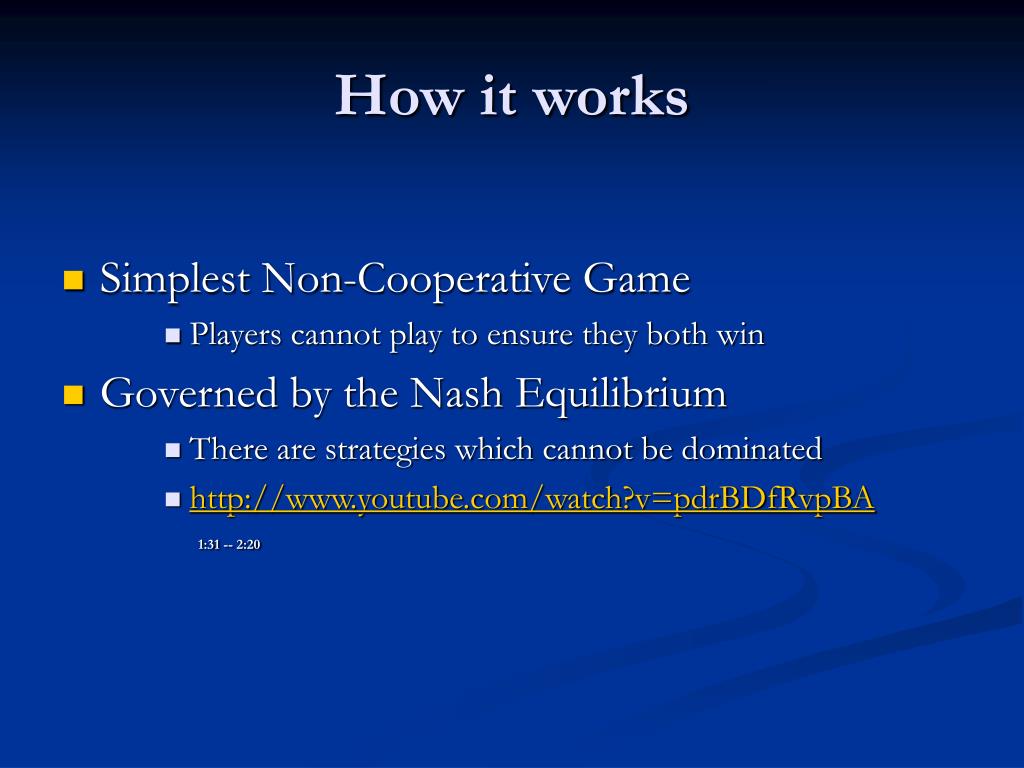 How it works

Simplest Non-Cooperative Game

Players cannot play to ensure they both win

Governed by the Nash Equilibrium

There are strategies which cannot be dominated

http://www.youtube.com/watch?v=pdrBDfRvpBA

1:31 -- 2:20